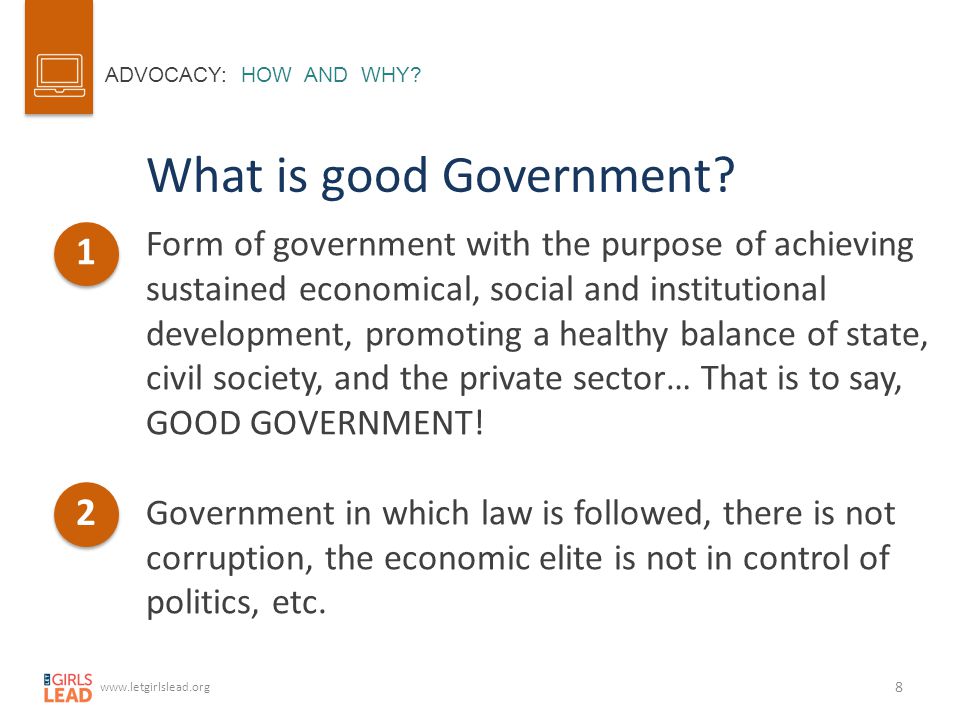 ADVOCACY: HOW AND WHY?

What is good Government?

1

Form of government with the purpose of achieving sustained economical, social and institutional development, promoting a healthy balance of state, civil society, and the private sector… That is to say, GOOD GOVERNMENT!

2

Government in which law is followed, there is not corruption, the economic elite is not in control of politics, etc.

LET GIRLS LEAD www.letgirlslead.org

8